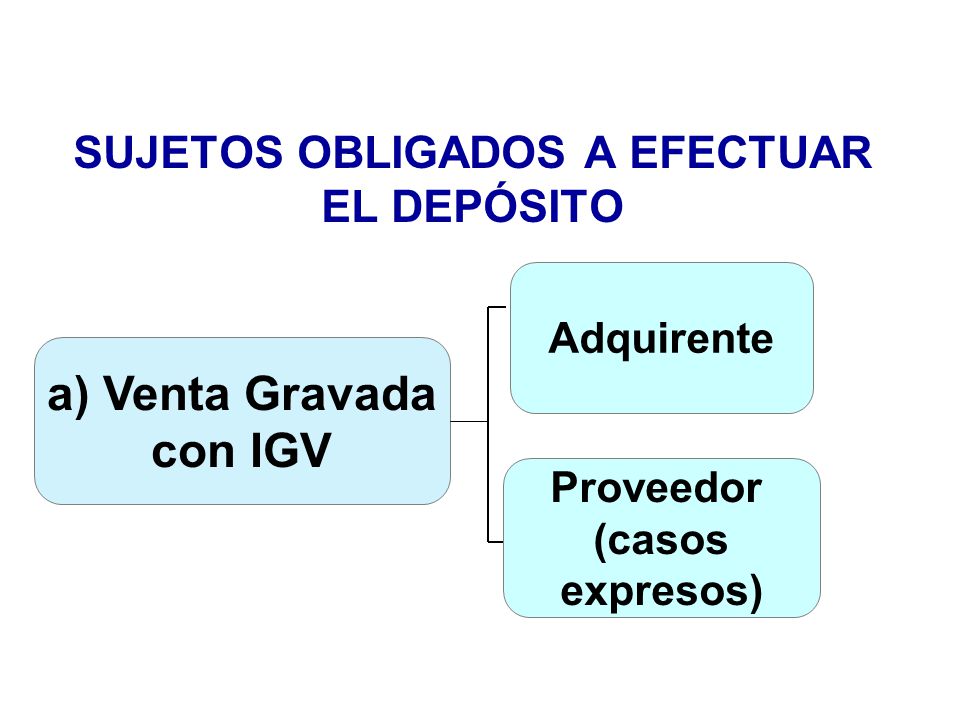 SUJETOS OBLIGADOS A EFECTUAR EL DEPÓSITO

a) Venta Gravada con IGV

Adquirente

Proveedor (casos expresos)